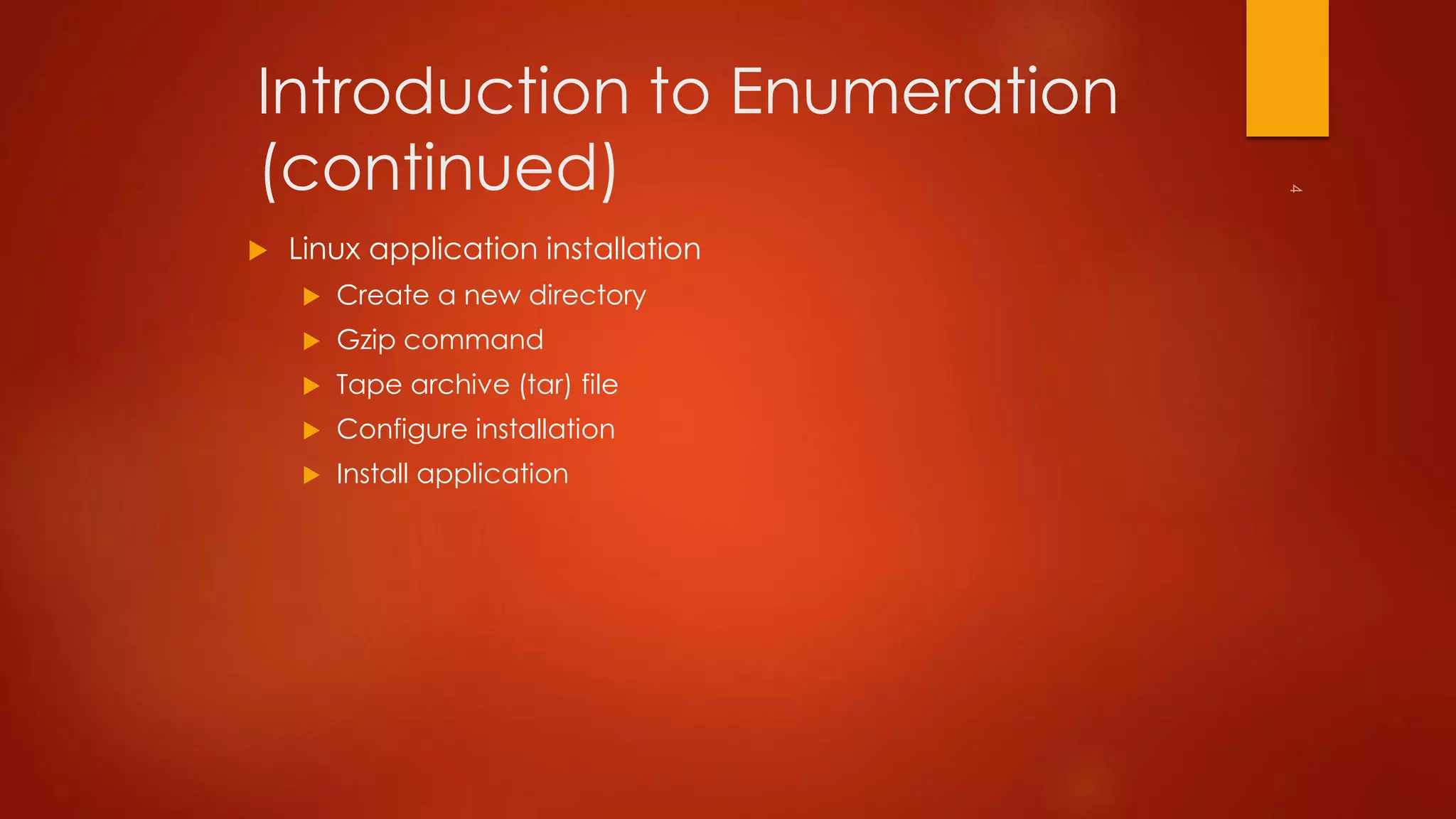 Introduction to Enumeration (continued)

4

Linux application installation

Create a new directory

Gzip command

Tape archive (tar) file

Configure installation

Install application